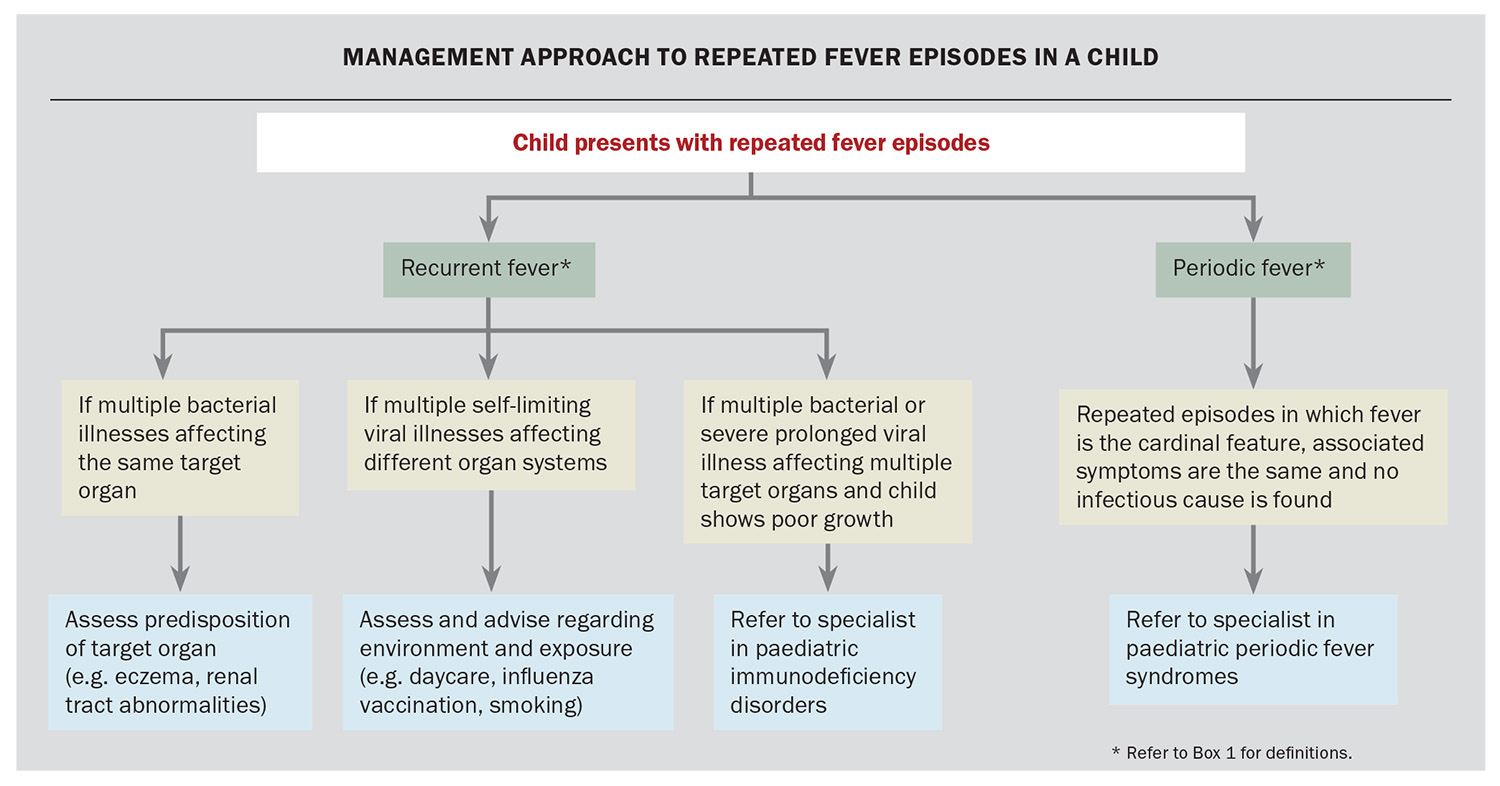 MANAGEMENT APPROACH TO REPEATED FEVER EPISODES IN A CHILD

Child presents with repeated fever episodes

Recurrent fever*

Periodic fever*

If multiple bacterial illnesses affecting the same target organ

If multiple self-limiting viral illnesses affecting different organ systems

If multiple bacterial or severe prolonged viral illness affecting multiple target organs and child shows poor growth

Repeated episodes in which fever is the cardinal feature, associated symptoms are the same and no infectious cause is found

Assess predisposition of target organ (e.g. eczema, renal tract abnormalities)

Assess and advise regarding environment and exposure (e.g. daycare, influenza vaccination, smoking)

Refer to specialist in paediatric immunodeficiency disorders

Refer to specialist in paediatric periodic fever syndromes

* Refer to Box 1 for definitions.